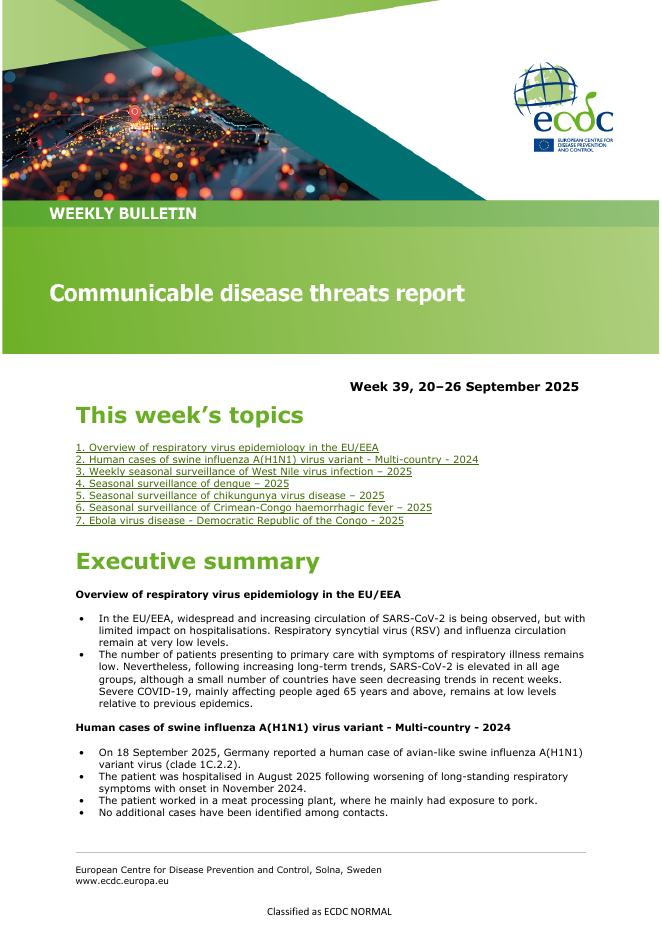 ecdc
EUROPEAN CENTRE FOR DISEASE PREVENTION AND CONTROL

WEEKLY BULLETIN

Communicable disease threats report

Week 39, 20–26 September 2025

This week's topics

1. Overview of respiratory virus epidemiology in the EU/EEA
2. Human cases of swine influenza A(H1N1) virus variant - Multi-country - 2024
3. Weekly seasonal surveillance of West Nile virus infection – 2025
4. Seasonal surveillance of dengue – 2025
5. Seasonal surveillance of chikungunya virus disease – 2025
6. Seasonal surveillance of Crimean-Congo haemorrhagic fever – 2025
7. Ebola virus disease - Democratic Republic of the Congo - 2025

Executive summary

Overview of respiratory virus epidemiology in the EU/EEA

• In the EU/EEA, widespread and increasing circulation of SARS-CoV-2 is being observed, but with limited impact on hospitalisations. Respiratory syncytial virus (RSV) and influenza circulation remain at very low levels.
• The number of patients presenting to primary care with symptoms of respiratory illness remains low. Nevertheless, following increasing long-term trends, SARS-CoV-2 is elevated in all age groups, although a small number of countries have seen decreasing trends in recent weeks. Severe COVID-19, mainly affecting people aged 65 years and above, remains at low levels relative to previous epidemics.

Human cases of swine influenza A(H1N1) virus variant - Multi-country - 2024

• On 18 September 2025, Germany reported a human case of avian-like swine influenza A(H1N1) variant virus (clade 1C.2.2).
• The patient was hospitalised in August 2025 following worsening of long-standing respiratory symptoms with onset in November 2024.
• The patient worked in a meat processing plant, where he mainly had exposure to pork.
• No additional cases have been identified among contacts.

European Centre for Disease Prevention and Control, Solna, Sweden
www.ecdc.europa.eu

Classified as ECDC NORMAL